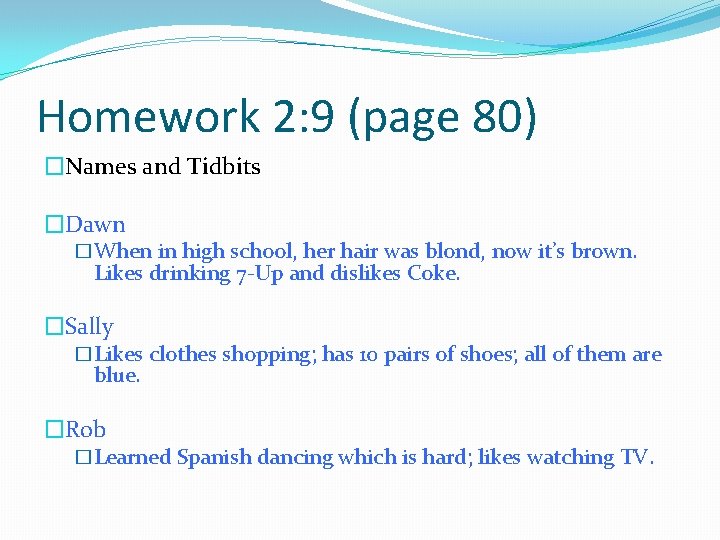 Homework 2:9 (page 80)

Names and Tidbits

Dawn

When in high school, her hair was blond, now it's brown. Likes drinking 7-Up and dislikes Coke.

Sally

Likes clothes shopping; has 10 pairs of shoes; all of them are blue.

Rob

Learned Spanish dancing which is hard; likes watching TV.